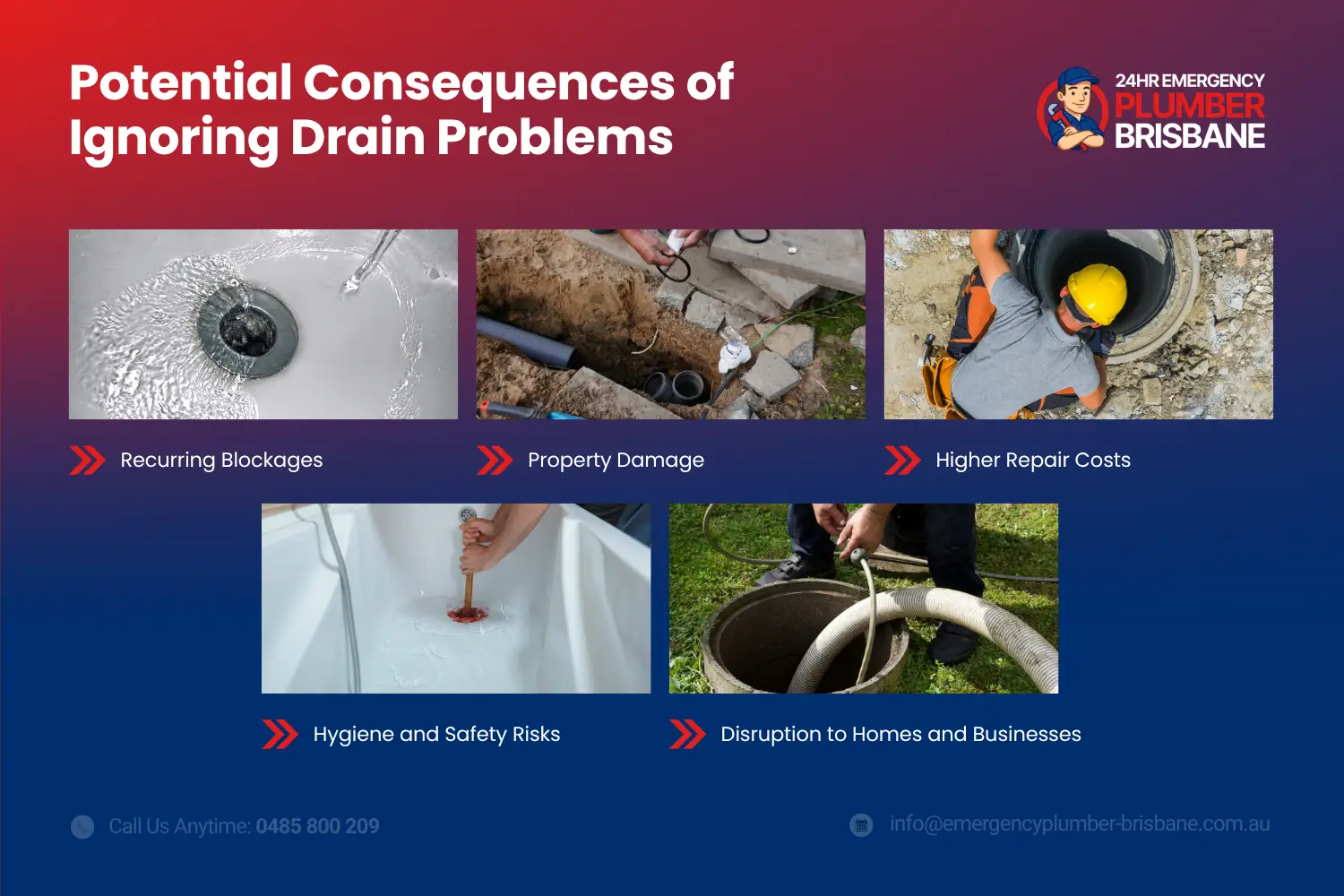 Potential Consequences of Ignoring Drain Problems

24HR EMERGENCY PLUMBER BRISBANE

Recurring Blockages

Property Damage

Higher Repair Costs

Hygiene and Safety Risks

Disruption to Homes and Businesses

Call Us Anytime: 0485 800 209

info@emergencyplumber-brisbane.com.au